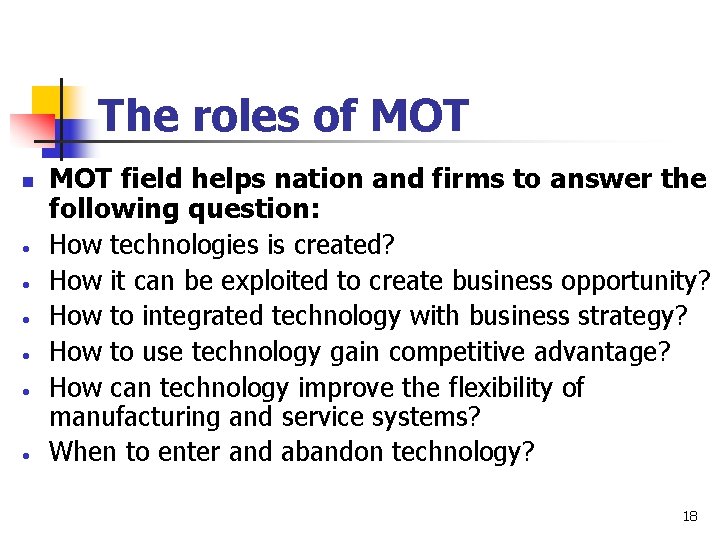 The roles of MOT

- MOT field helps nation and firms to answer the following question:
- How technologies is created?
- How it can be exploited to create business opportunity?
- How to integrated technology with business strategy?
- How to use technology gain competitive advantage?
- How can technology improve the flexibility of manufacturing and service systems?
- When to enter and abandon technology?

18